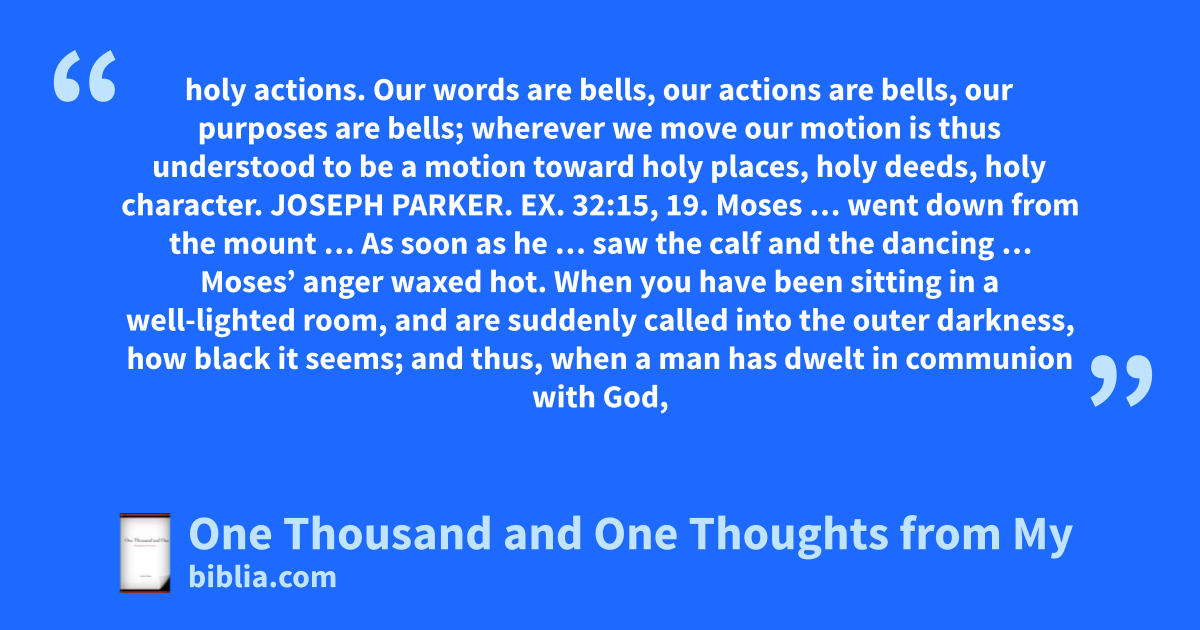 “

holy actions. Our words are bells, our actions are bells, our purposes are bells; wherever we move our motion is thus understood to be a motion toward holy places, holy deeds, holy character. JOSEPH PARKER. EX. 32:15, 19. Moses … went down from the mount … As soon as he … saw the calf and the dancing … Moses’ anger waxed hot. When you have been sitting in a well-lighted room, and are suddenly called into the outer darkness, how black it seems; and thus, when a man has dwelt in communion with God,

”

One Thousand and One Thoughts from My
biblia.com